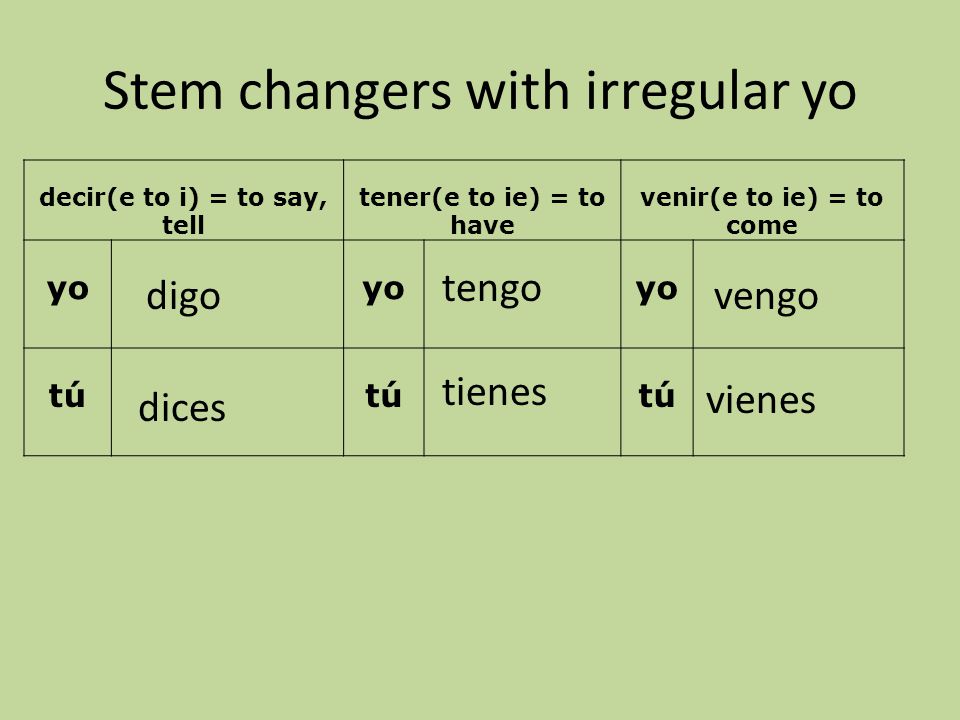 Stem changers with irregular yo

| decir(e to i) = to say, tell | | tener(e to ie) = to have | | venir(e to ie) = to come | |
|---|---|---|---|---|---|
| yo | digo | yo | tengo | yo | vengo |
| tú | dices | tú | tienes | tú | vienes |